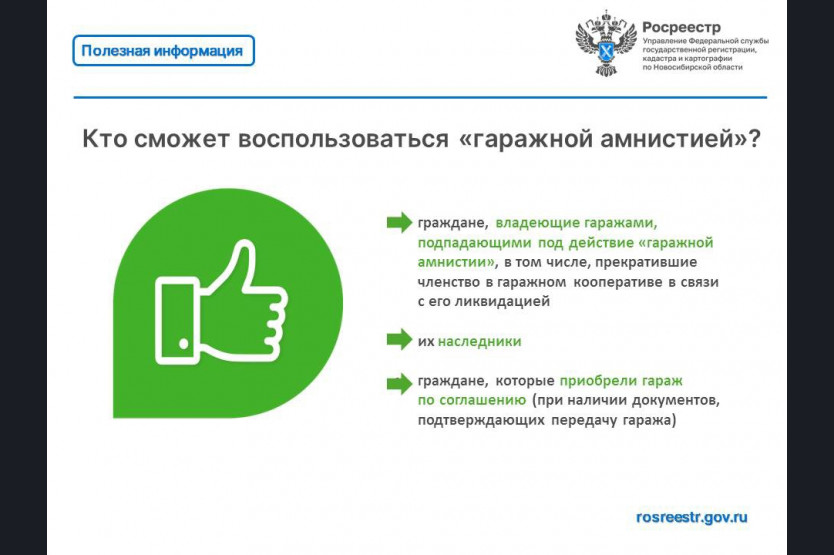 Полезная информация

Росреестр
Управление Федеральной службы государственной регистрации, кадастра и картографии по Новосибирской области

Кто сможет воспользоваться «гаражной амнистией»?

граждане, владеющие гаражами, подпадающими под действие «гаражной амнистии», в том числе, прекратившие членство в гаражном кооперативе в связи с его ликвидацией

их наследники

граждане, которые приобрели гараж по соглашению (при наличии документов, подтверждающих передачу гаража)

rosreestr.gov.ru